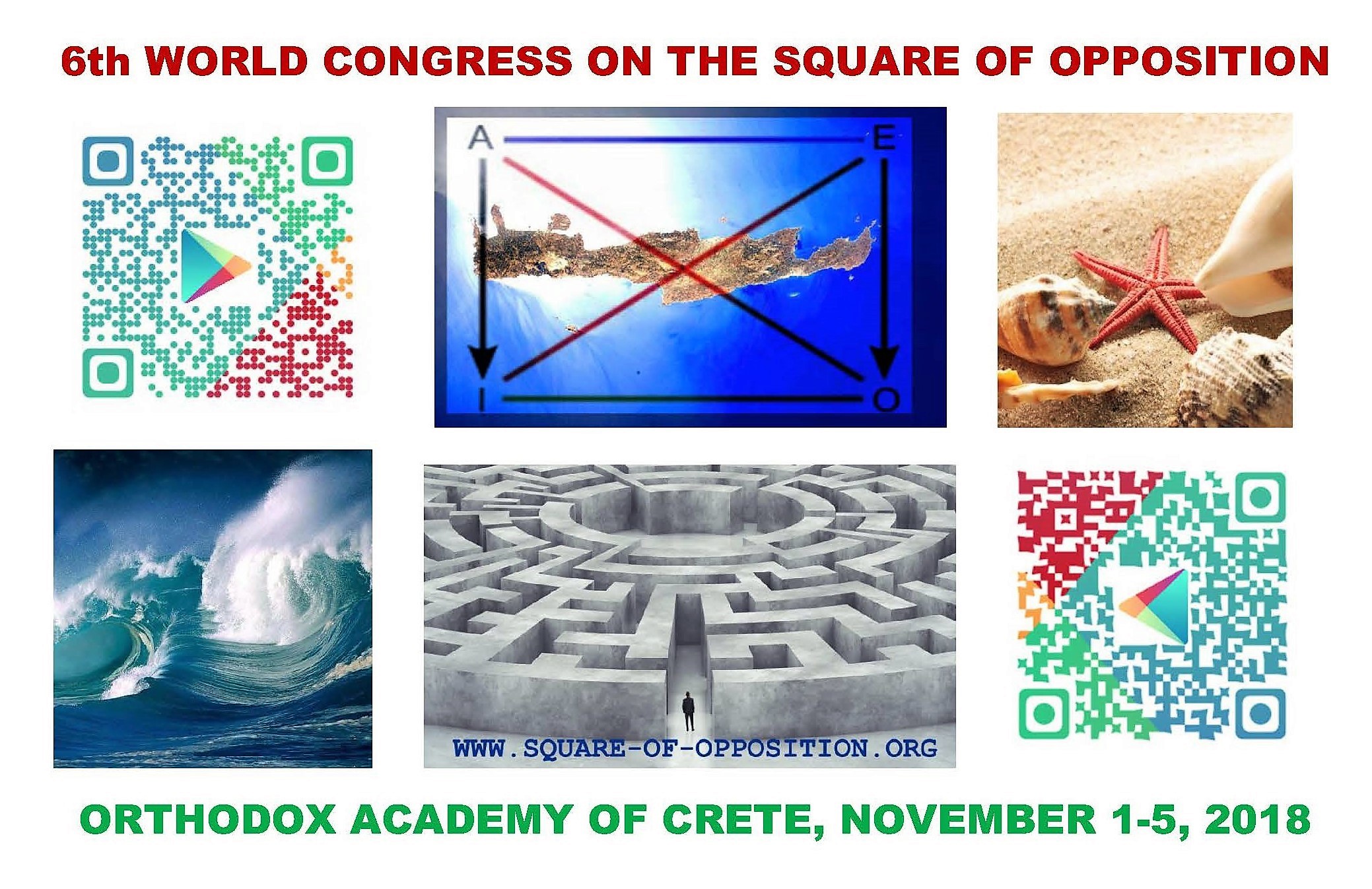 6th WORLD CONGRESS ON THE SQUARE OF OPPOSITION

A E I O

WWW.SQUARE-OF-OPPOSITION.ORG

ORTHODOX ACADEMY OF CRETE, NOVEMBER 1-5, 2018